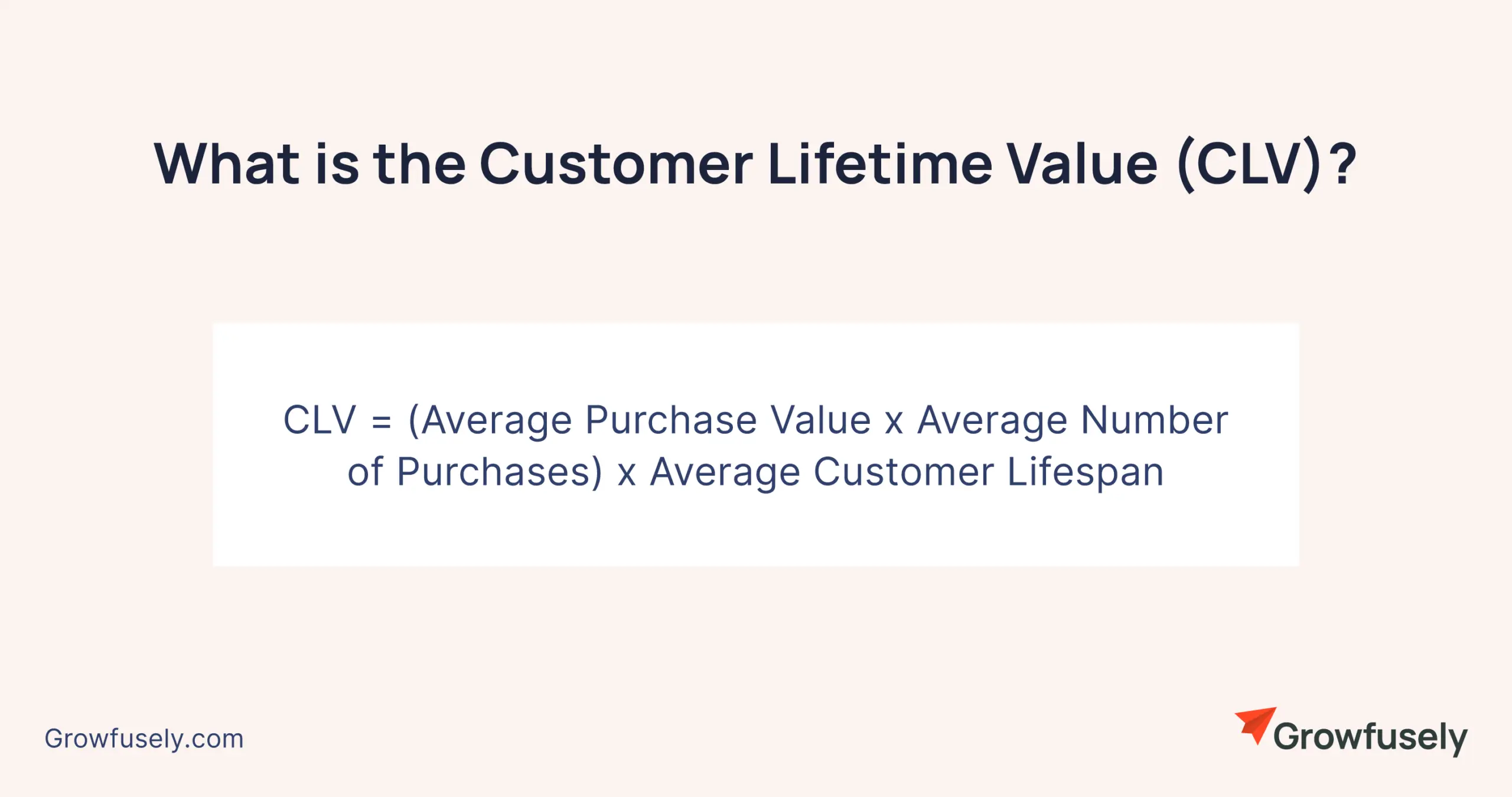 What is the Customer Lifetime Value (CLV)?

CLV = (Average Purchase Value x Average Number of Purchases) x Average Customer Lifespan

Growfusely.com

Growfusely